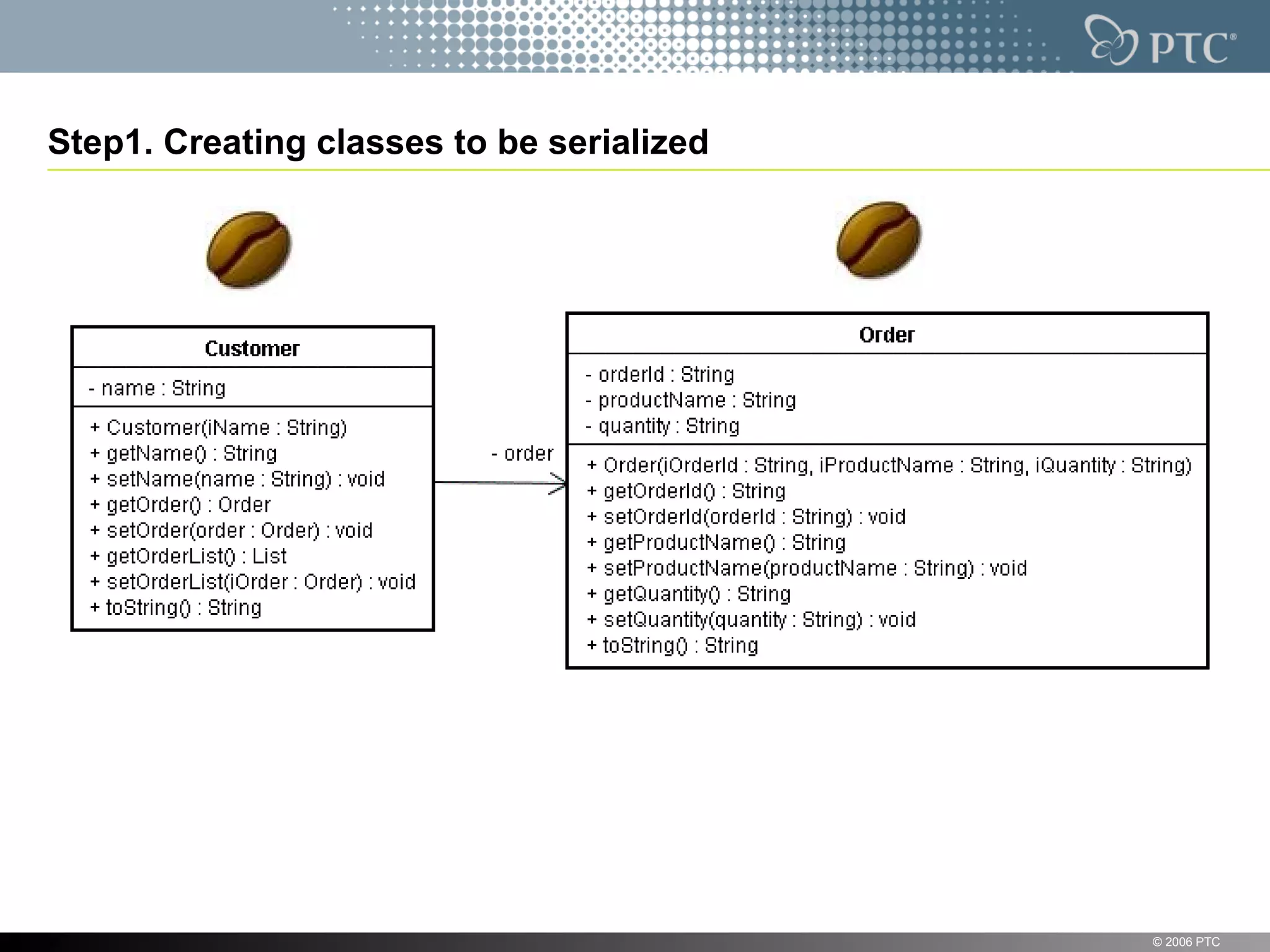 PTC®

Step1. Creating classes to be serialized

Customer

- name : String

+ Customer(iName : String)
+ getName() : String
+ setName(name : String) : void
+ getOrder() : Order
+ setOrder(order : Order) : void
+ getOrderList() : List
+ setOrderList(iOrder : Order) : void
+ toString() : String

- order

Order

- orderId : String
- productName : String
- quantity : String

+ Order(iOrderId : String, iProductName : String, iQuantity : String)
+ getOrderId() : String
+ setOrderId(orderId : String) : void
+ getProductName() : String
+ setProductName(productName : String) : void
+ getQuantity() : String
+ setQuantity(quantity : String) : void
+ toString() : String

© 2006 PTC